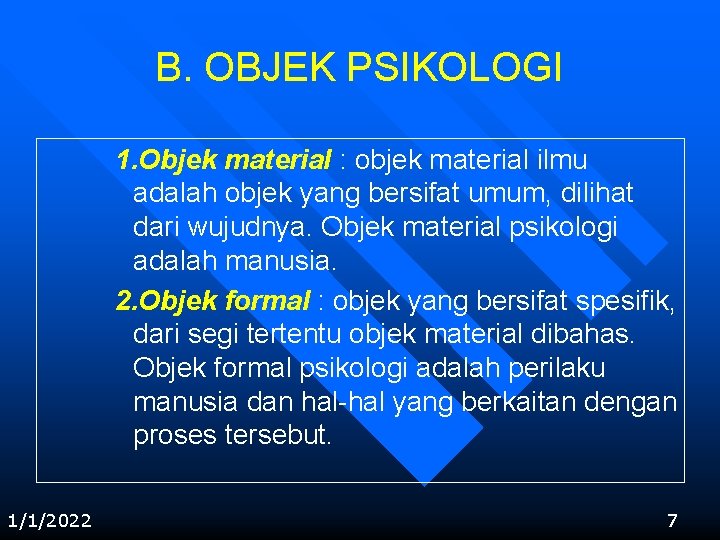 B. OBJEK PSIKOLOGI

1.Objek material : objek material ilmu adalah objek yang bersifat umum, dilihat dari wujudnya. Objek material psikologi adalah manusia.

2.Objek formal : objek yang bersifat spesifik, dari segi tertentu objek material dibahas. Objek formal psikologi adalah perilaku manusia dan hal-hal yang berkaitan dengan proses tersebut.

1/1/2022

7